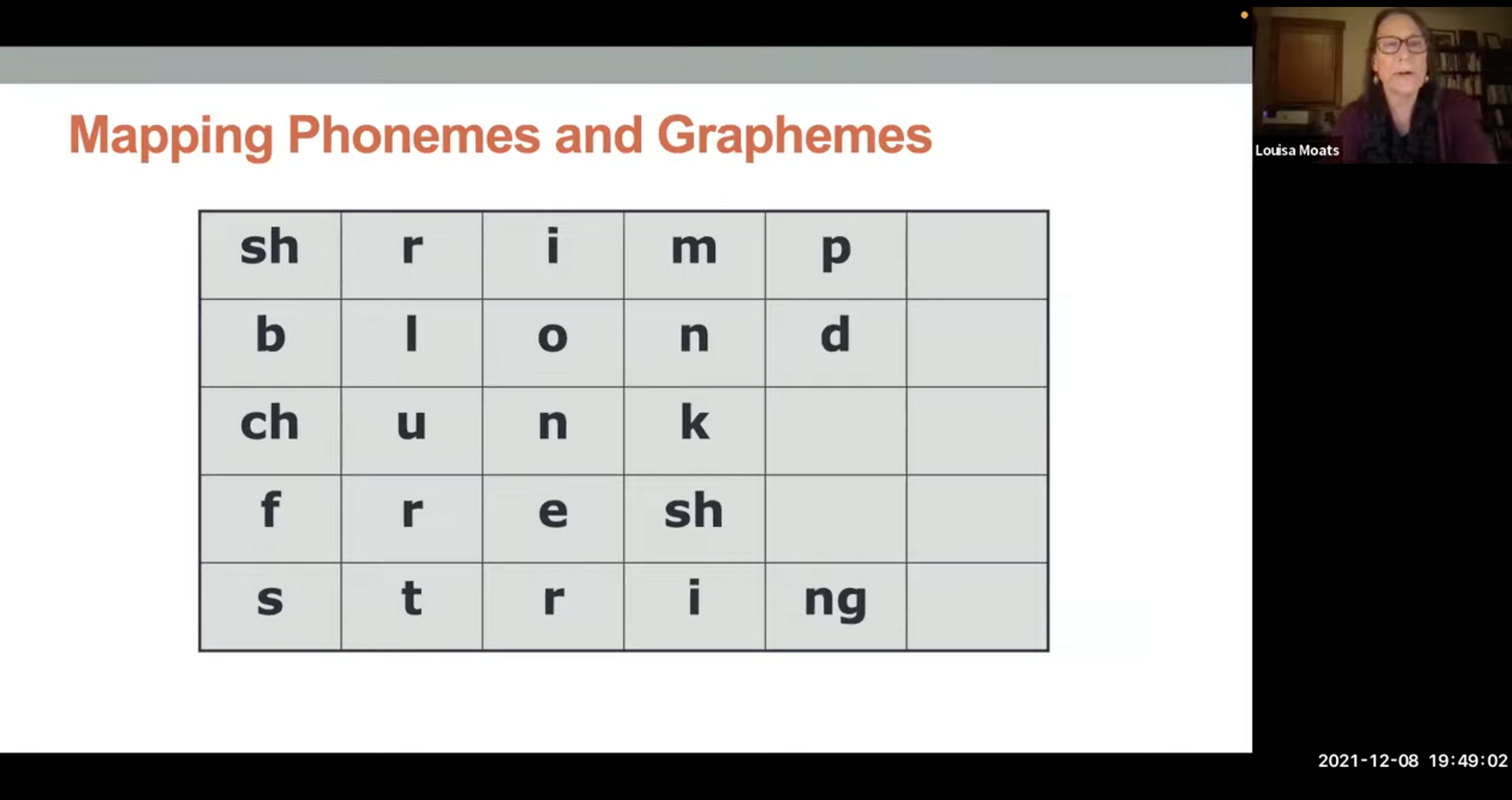 Mapping Phonemes and Graphemes

| sh | r | i | m | p |  |
|---|---|---|---|---|---|
| b | l | o | n | d |  |
| ch | u | n | k |  |  |
| f | r | e | sh |  |  |
| s | t | r | i | ng |  |

Louisa Moats

2021-12-08 19:49:02